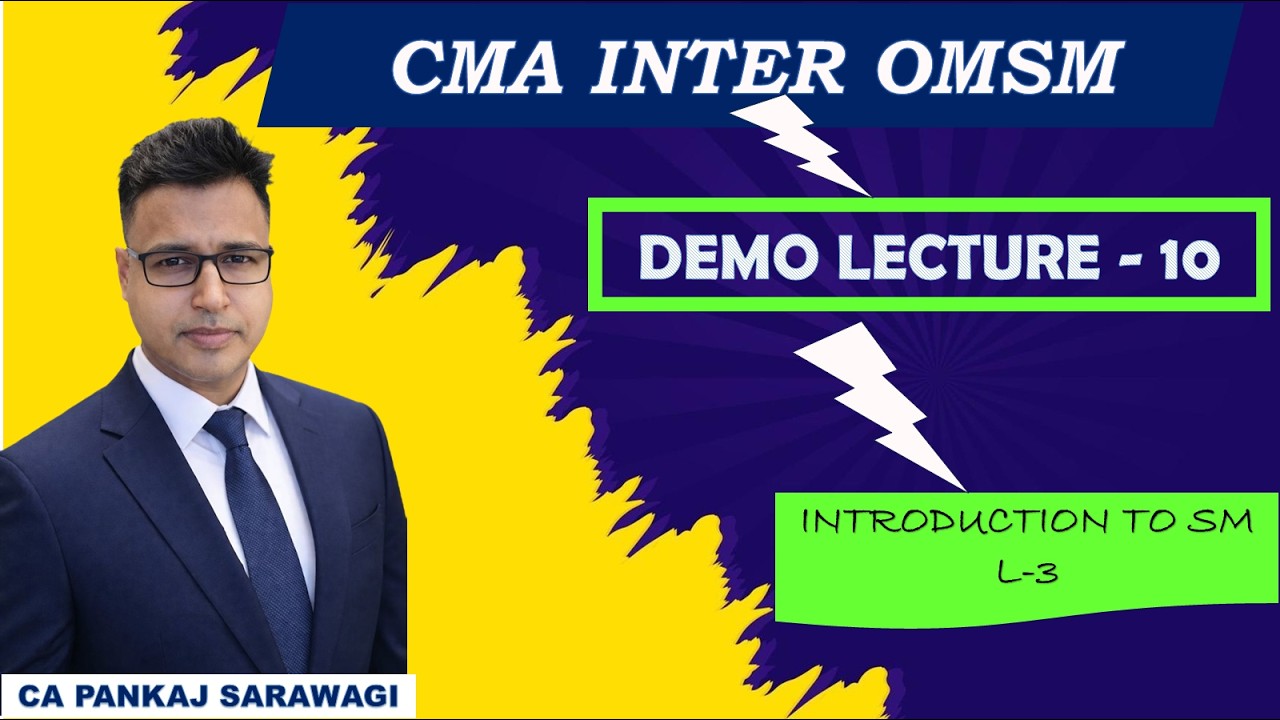 CMA INTER OMSM

DEMO LECTURE - 10

INTRODUCTION TO SM
L-3

CA PANKAJ SARAWAGI